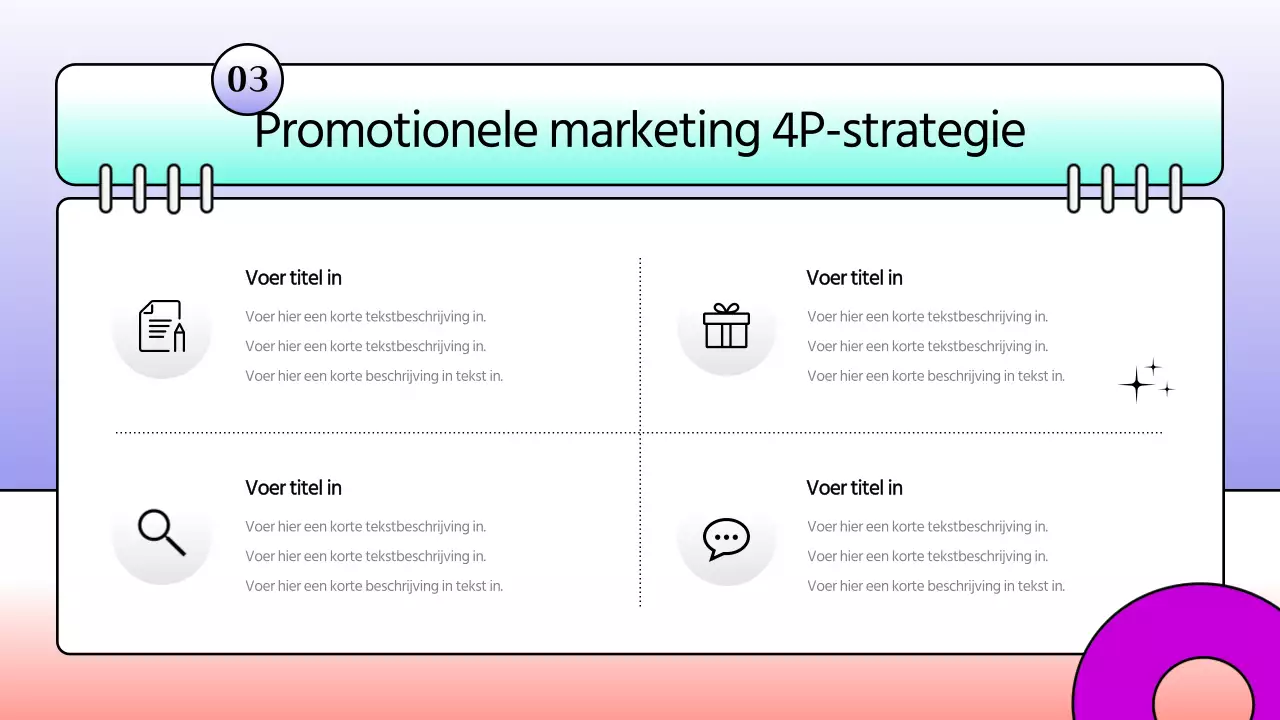 03

Promotionele marketing 4P-strategie

Voer titel in

Voer hier een korte tekstbeschrijving in.

Voer hier een korte tekstbeschrijving in.

Voer hier een korte beschrijving in tekst in.

Voer titel in

Voer hier een korte tekstbeschrijving in.

Voer hier een korte tekstbeschrijving in.

Voer hier een korte beschrijving in tekst in.

Voer titel in

Voer hier een korte tekstbeschrijving in.

Voer hier een korte tekstbeschrijving in.

Voer hier een korte beschrijving in tekst in.

Voer titel in

Voer hier een korte tekstbeschrijving in.

Voer hier een korte tekstbeschrijving in.

Voer hier een korte beschrijving in tekst in.